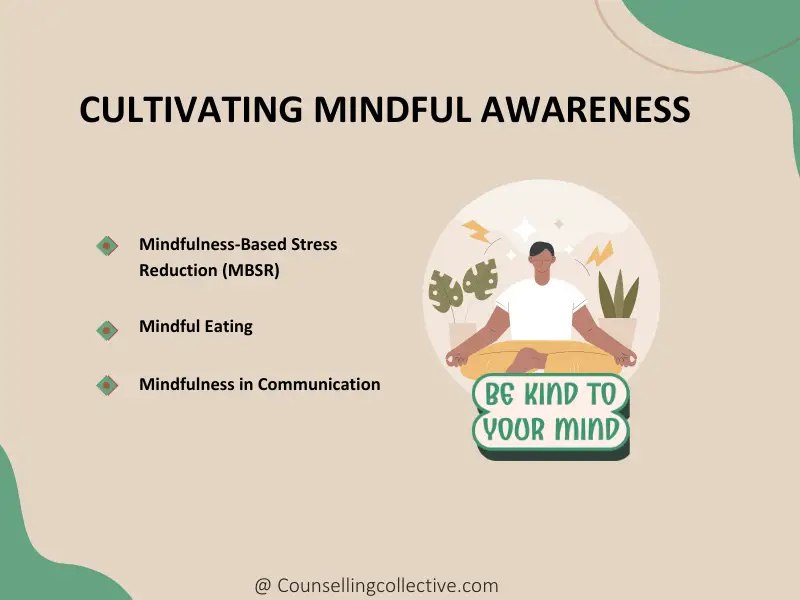 CULTIVATING MINDFUL AWARENESS

Mindfulness-Based Stress Reduction (MBSR)

Mindful Eating

Mindfulness in Communication

BE KIND TO YOUR MIND

@ Counsellingcollective.com